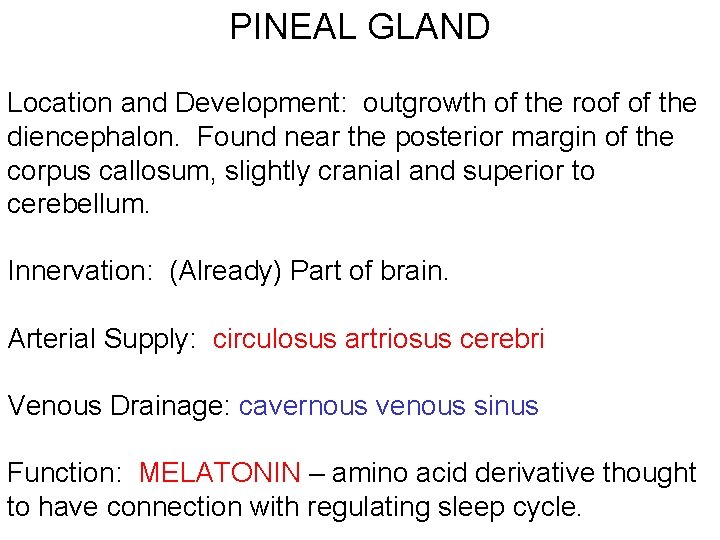 PINEAL GLAND

Location and Development: outgrowth of the roof of the diencephalon. Found near the posterior margin of the corpus callosum, slightly cranial and superior to cerebellum.

Innervation: (Already) Part of brain.

Arterial Supply: circulosus artriosus cerebri

Venous Drainage: cavernous venous sinus

Function: MELATONIN – amino acid derivative thought to have connection with regulating sleep cycle.